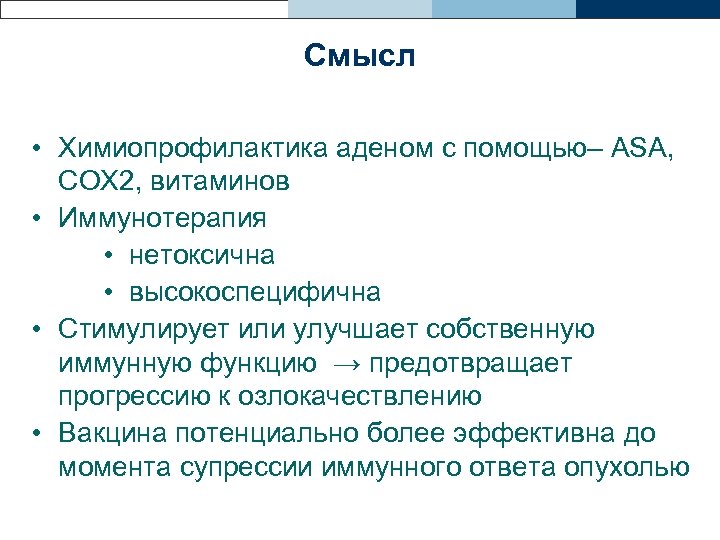 Смысл

• Химиопрофилактика аденом с помощью– ASA, COX2, витаминов
• Иммунотерапия
  • нетоксична
  • высокоспецифична
• Стимулирует или улучшает собственную иммунную функцию → предотвращает прогрессию к озлокачествлению
• Вакцина потенциально более эффективна до момента супрессии иммунного ответа опухолью